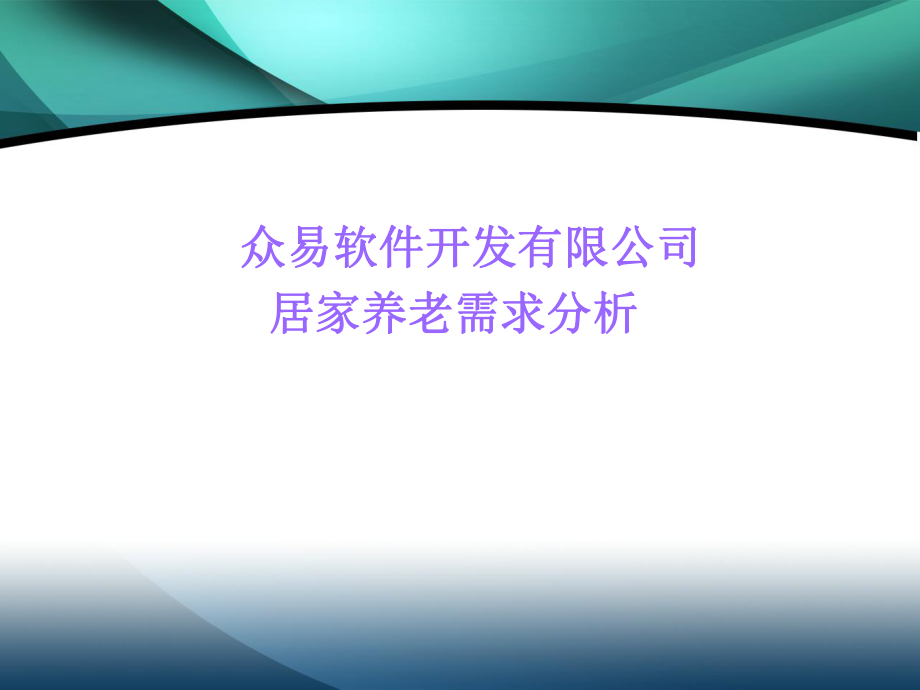 众易软件开发有限公司
居家养老需求分析